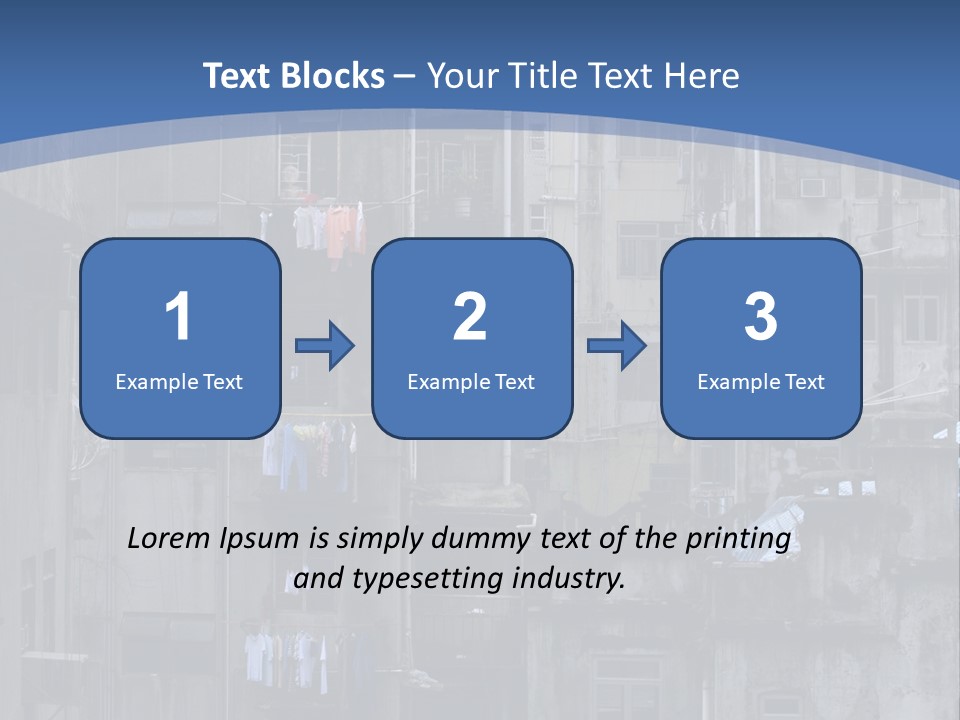 Text Blocks – Your Title Text Here

1
Example Text

2
Example Text

3
Example Text

Lorem Ipsum is simply dummy text of the printing and typesetting industry.